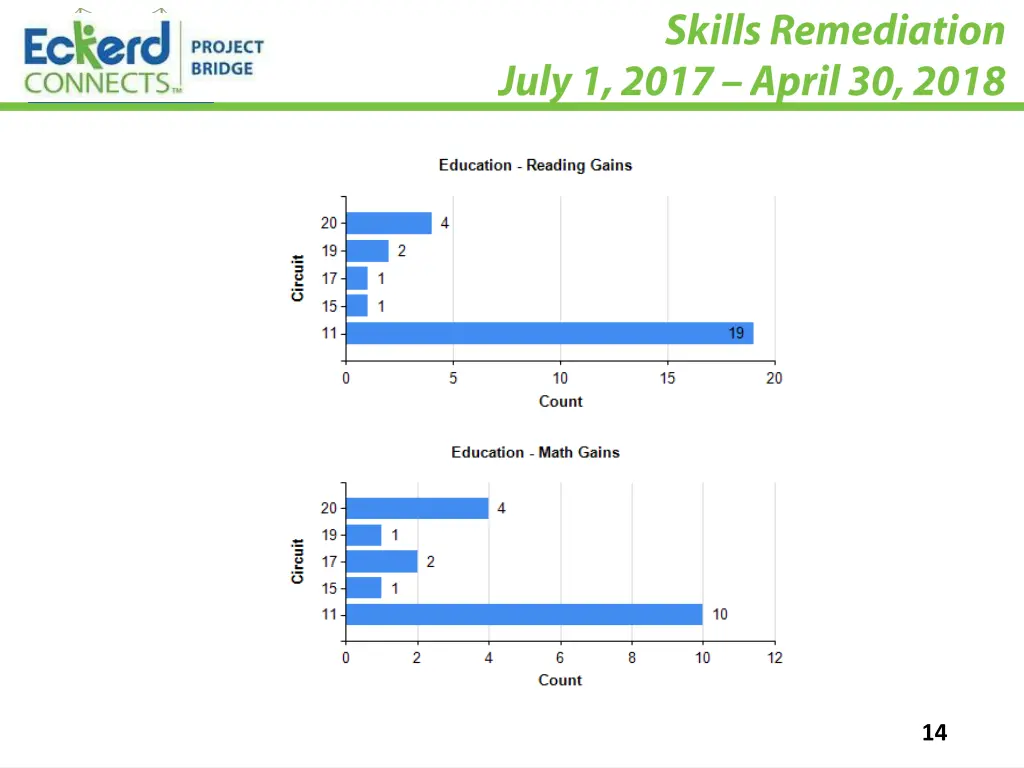 Eckerd CONNECTS™ PROJECT BRIDGE

Skills Remediation
July 1, 2017 – April 30, 2018

Education - Reading Gains

Circuit

20 4
19 2
17 1
15 1
11 19

0 5 10 15 20
Count

Education - Math Gains

Circuit

20 4
19 1
17 2
15 1
11 10

0 2 4 6 8 10 12
Count

14